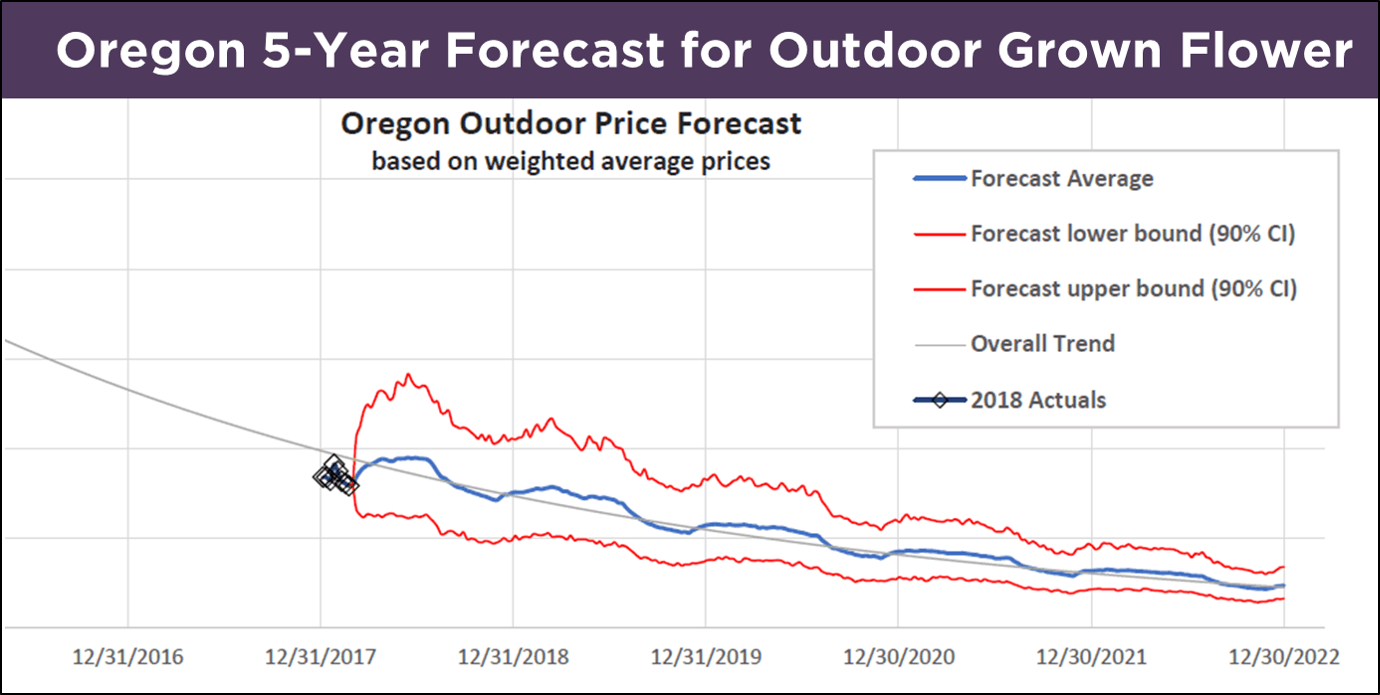 Oregon 5-Year Forecast for Outdoor Grown Flower

Oregon Outdoor Price Forecast
based on weighted average prices

Forecast Average
Forecast lower bound (90% CI)
Forecast upper bound (90% CI)
Overall Trend
2018 Actuals

12/31/2016
12/31/2017
12/31/2018
12/31/2019
12/30/2020
12/30/2021
12/30/2022